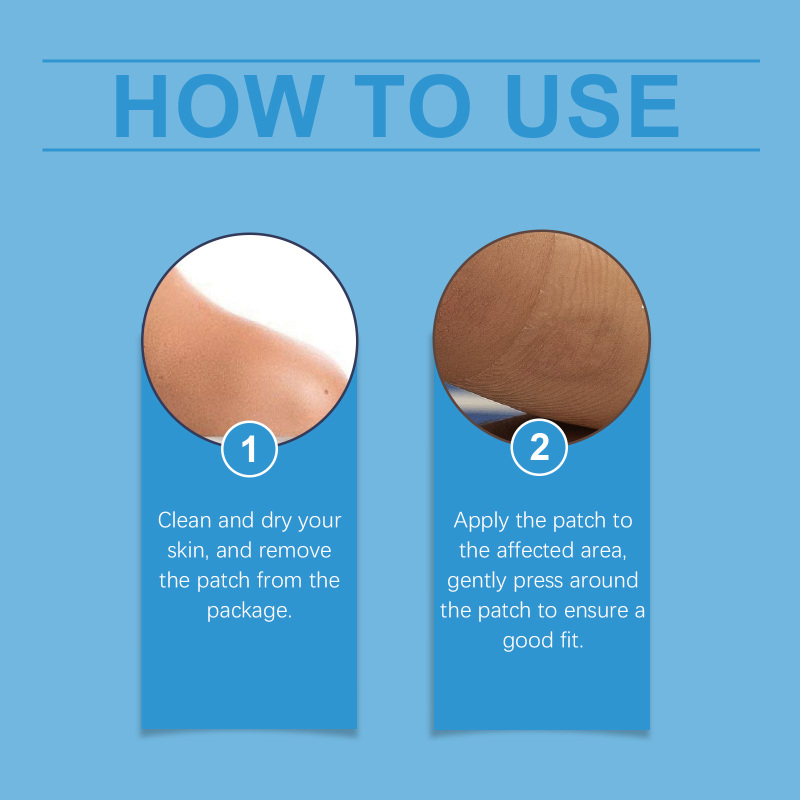 HOW TO USE

1

Clean and dry your skin, and remove the patch from the package.

2

Apply the patch to the affected area, gently press around the patch to ensure a good fit.